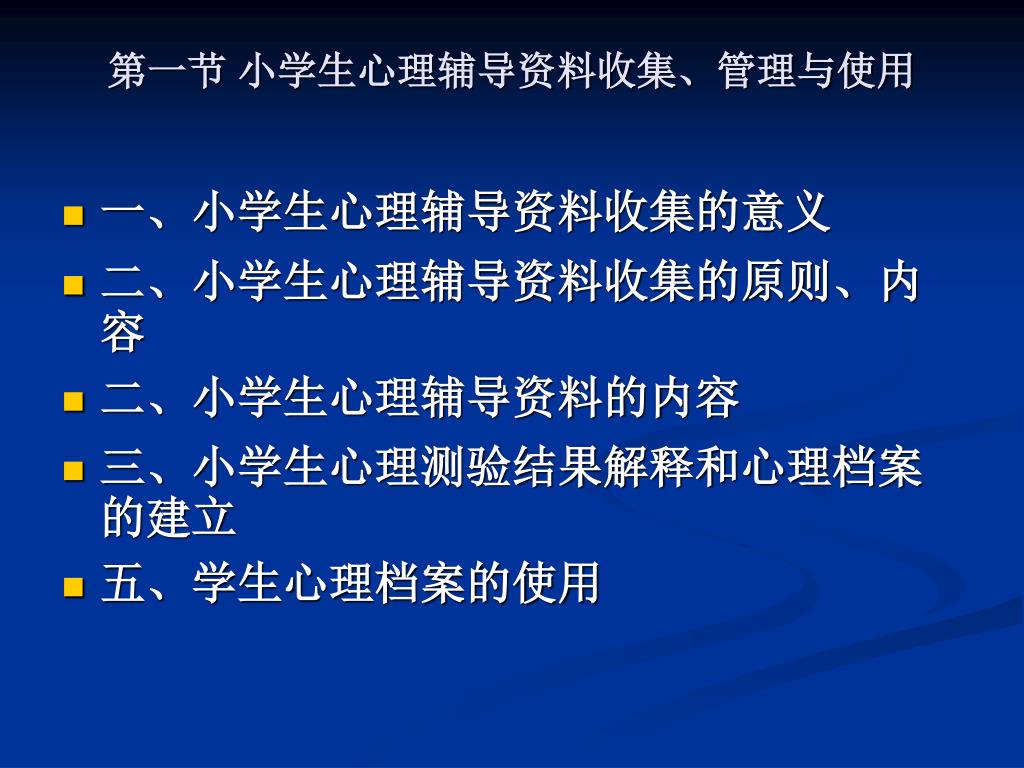 第一节 小学生心理辅导资料收集、管理与使用

- 一、小学生心理辅导资料收集的意义
- 二、小学生心理辅导资料收集的原则、内容
- 二、小学生心理辅导资料的内容
- 三、小学生心理测验结果解释和心理档案的建立
- 五、学生心理档案的使用